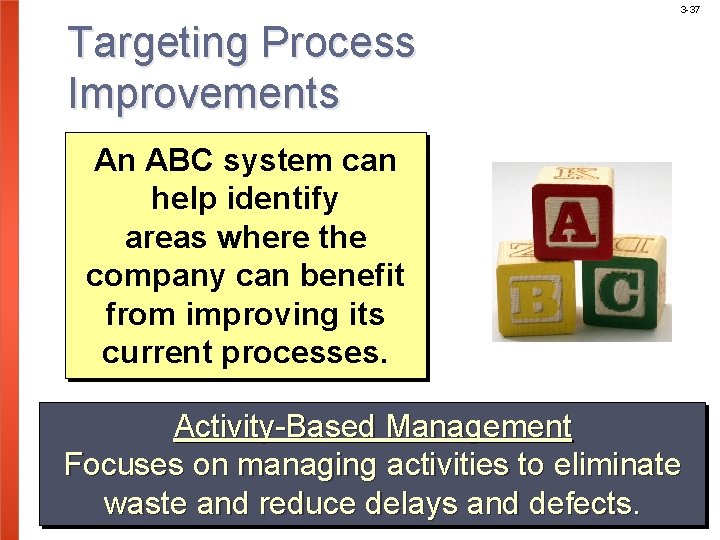 3-37

Targeting Process Improvements

An ABC system can help identify areas where the company can benefit from improving its current processes.

A
B
C

Activity-Based Management
Focuses on managing activities to eliminate waste and reduce delays and defects.